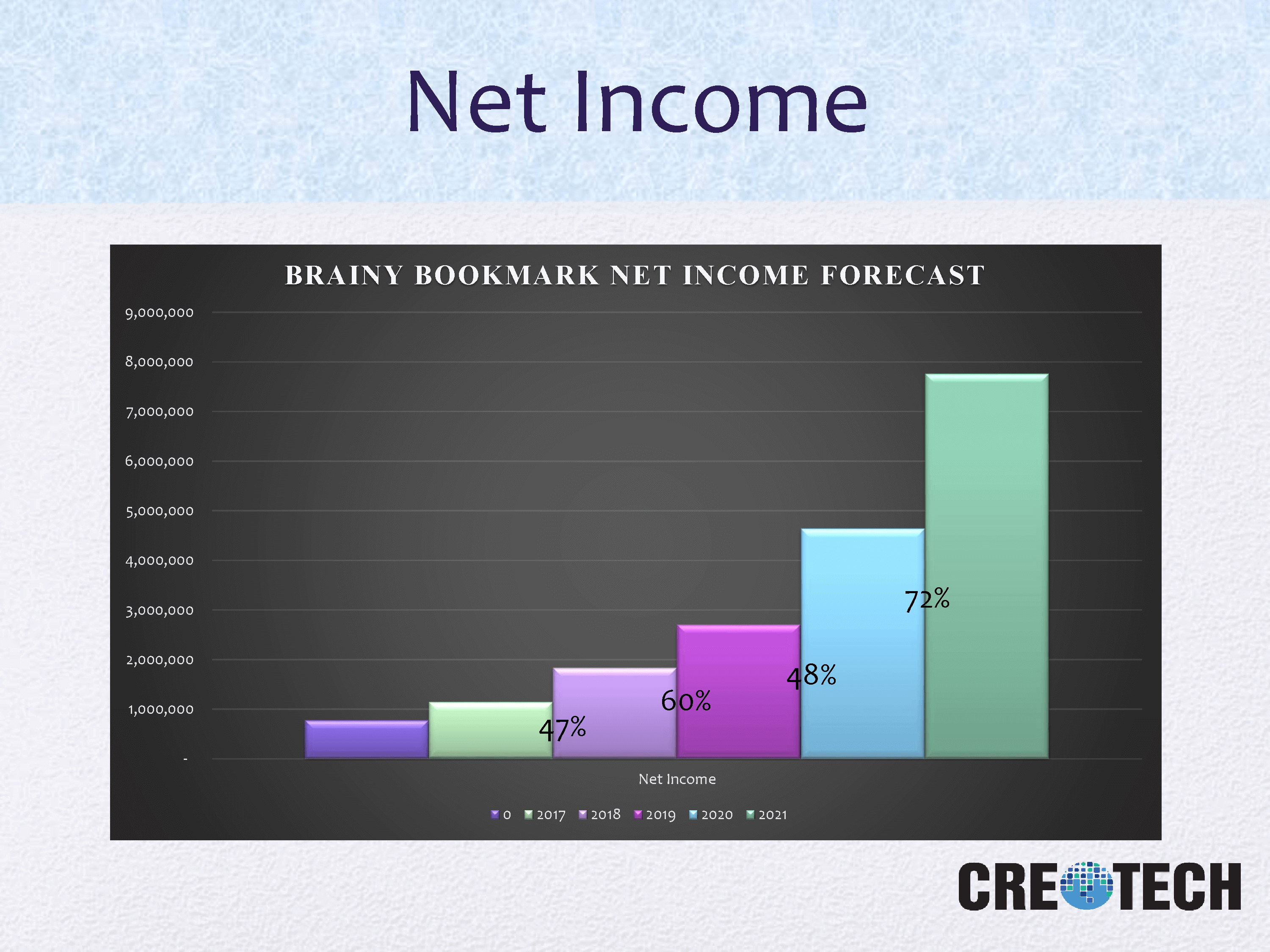 Net Income

BRAINY BOOKMARK NET INCOME FORECAST

9,000,000
8,000,000
7,000,000
6,000,000
5,000,000
4,000,000
3,000,000
2,000,000
1,000,000
-

47%
60%
48%
72%

Net Income

0 2017 2018 2019 2020 2021

CRE TECH